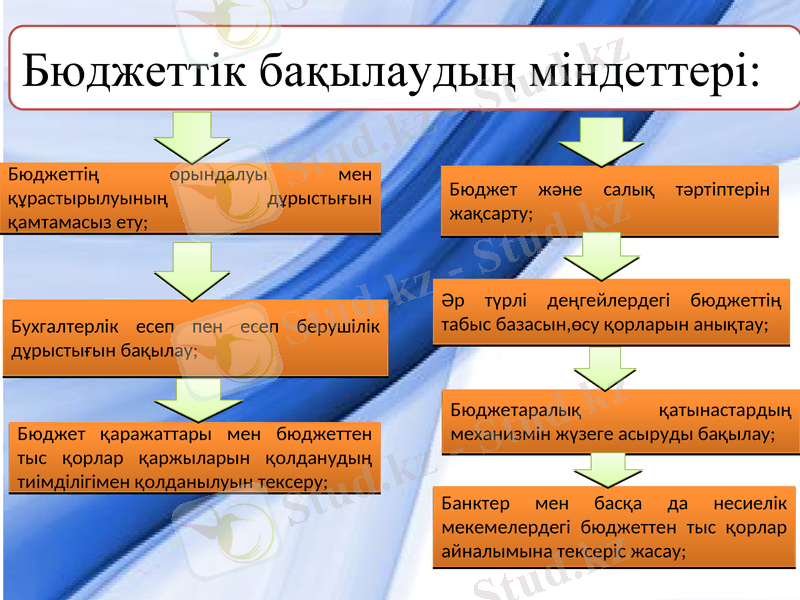 Бюджеттік бақылаудың міндеттері:

Бюджеттің орындалуы мен құрастырылуының дұрыстығын қамтамасыз ету;

Бухгалтерлік есеп пен есеп берушілік дұрыстығын бақылау;

Бюджет қаражаттары мен бюджеттен тыс қорлар қаржыларын қолданудың тиімділігімен қолданылуын тексеру;

Бюджет және салық тәртіптерін жақсарту;

Әр түрлі деңгейлердегі бюджеттің табыс базасын,өсу қорларын анықтау;

Бюджетаралық қатынастардың механизмін жүзеге асыруды бақылау;

Банктер мен басқа да несиелік мекемелердегі бюджеттен тыс қорлар айналымына тексеріс жасау;

Stud.kz - Stud.kz